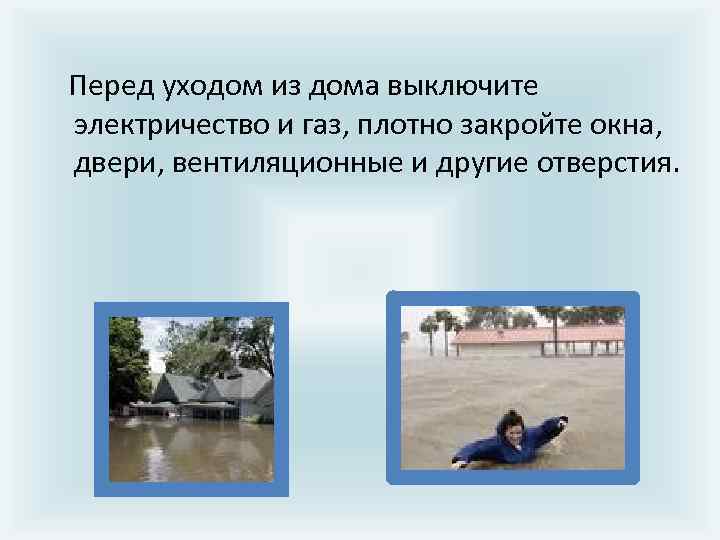 Перед уходом из дома выключите электричество и газ, плотно закройте окна, двери, вентиляционные и другие отверстия.